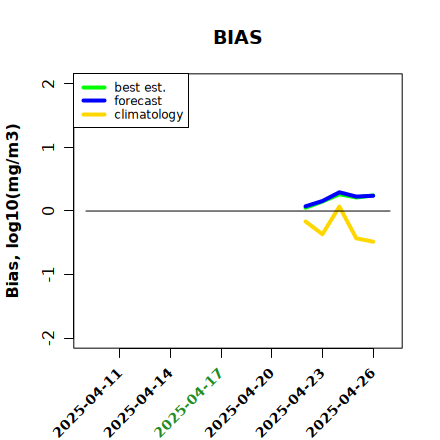 BIAS

best est.
forecast
climatology

Bias, log10(mg/m3)

2
1
0
-1
-2

2025-04-11
2025-04-14
2025-04-17
2025-04-20
2025-04-23
2025-04-26